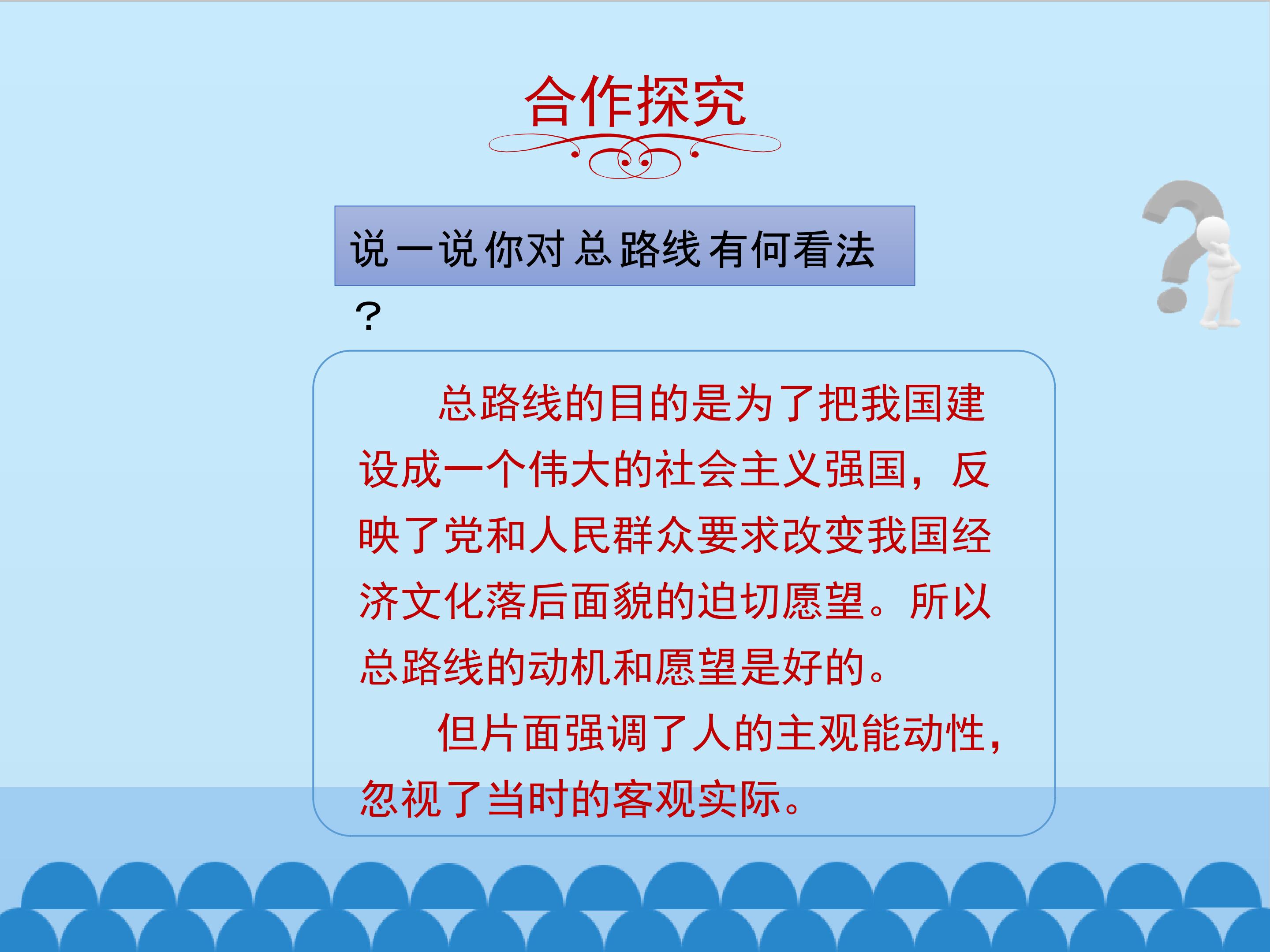 合作探究

说一说你对总路线有何看法？

总路线的目的是为了把我国建设成一个伟大的社会主义强国，反映了党和人民群众要求改变我国经济文化落后面貌的迫切愿望。所以总路线的动机和愿望是好的。

但片面强调了人的主观能动性，忽视了当时的客观实际。